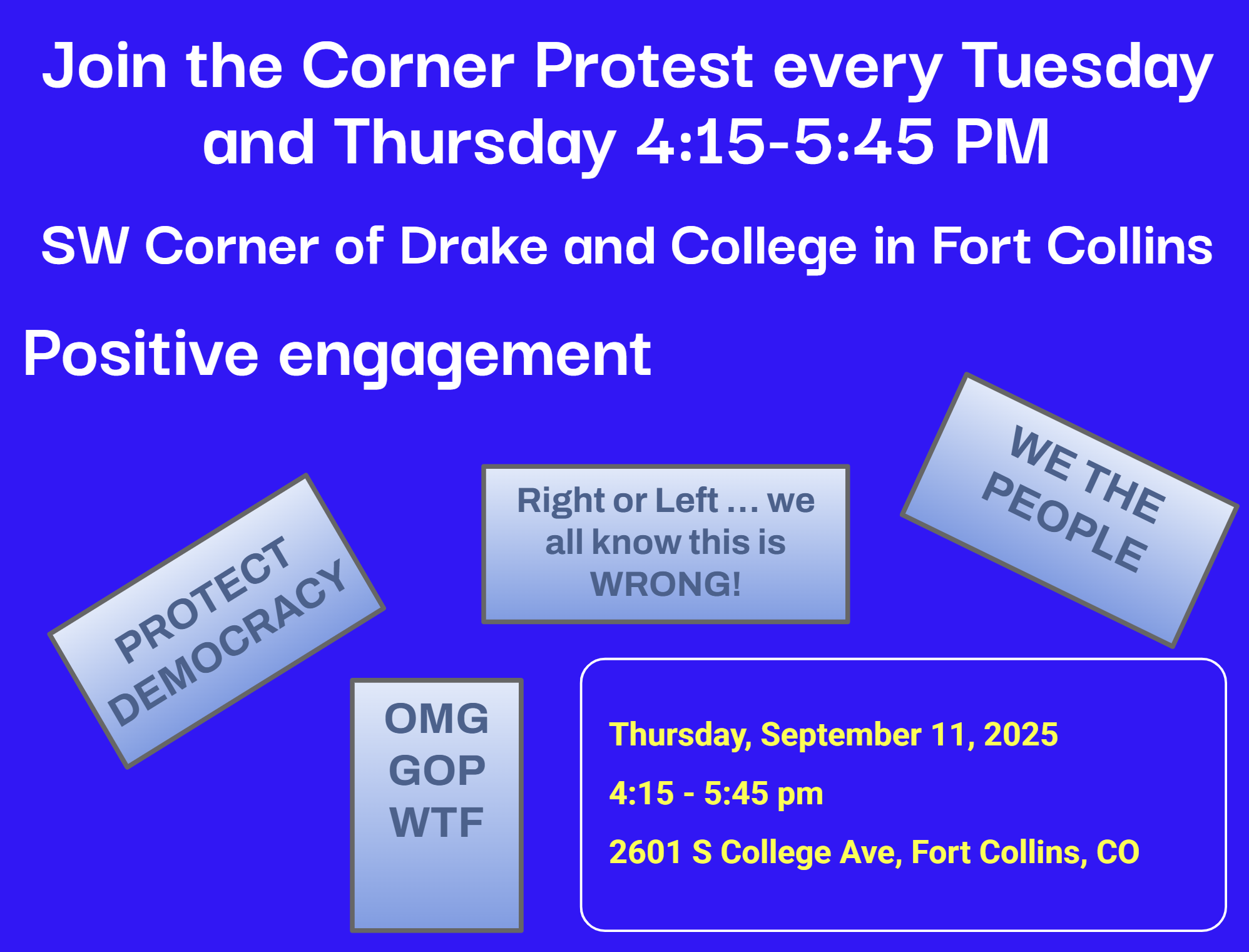 Join the Corner Protest every Tuesday and Thursday 4:15-5:45 PM

SW Corner of Drake and College in Fort Collins

Positive engagement

PROTECT DEMOCRACY

Right or Left … we all know this is WRONG!

WE THE PEOPLE

OMG
GOP
WTF

Thursday, September 11, 2025

4:15 - 5:45 pm

2601 S College Ave, Fort Collins, CO